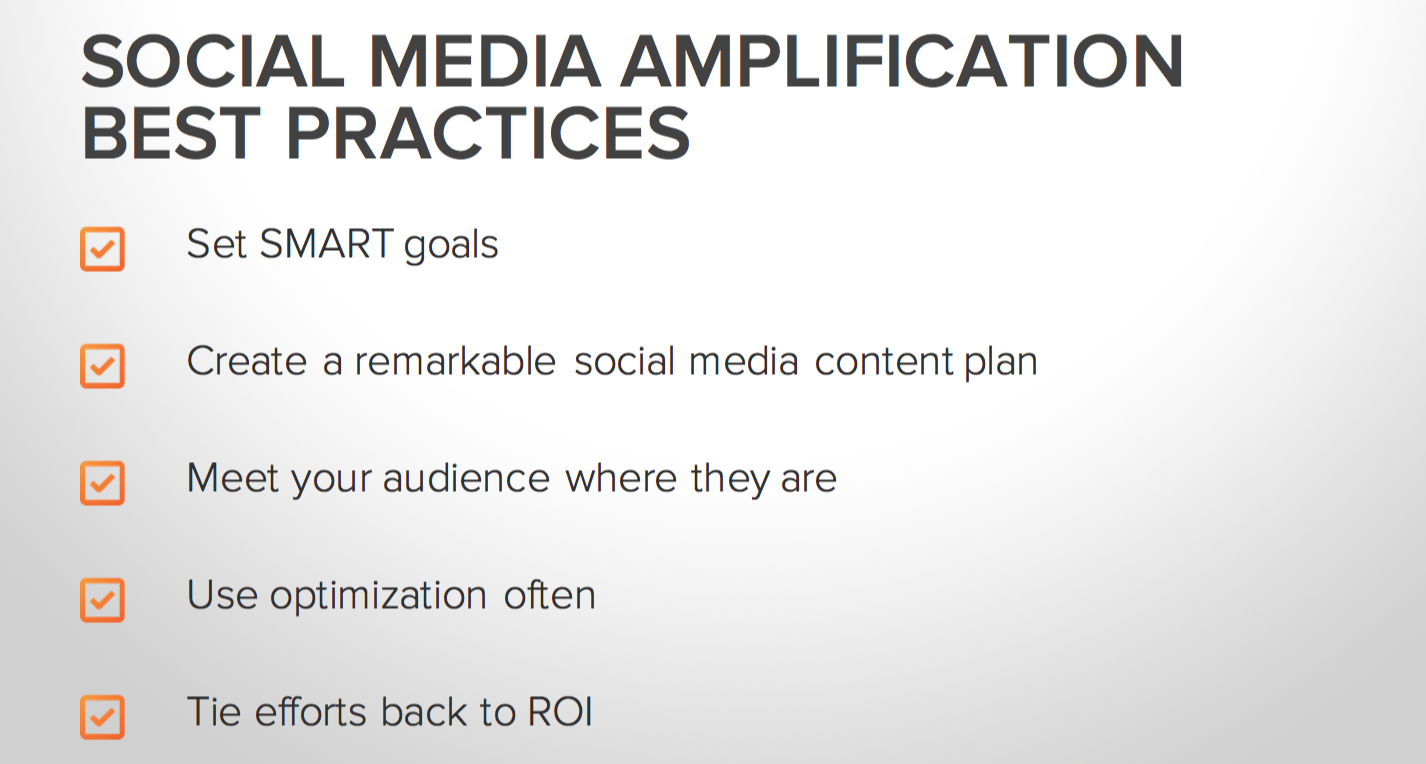 SOCIAL MEDIA AMPLIFICATION BEST PRACTICES

Set SMART goals

Create a remarkable social media content plan

Meet your audience where they are

Use optimization often

Tie efforts back to ROI